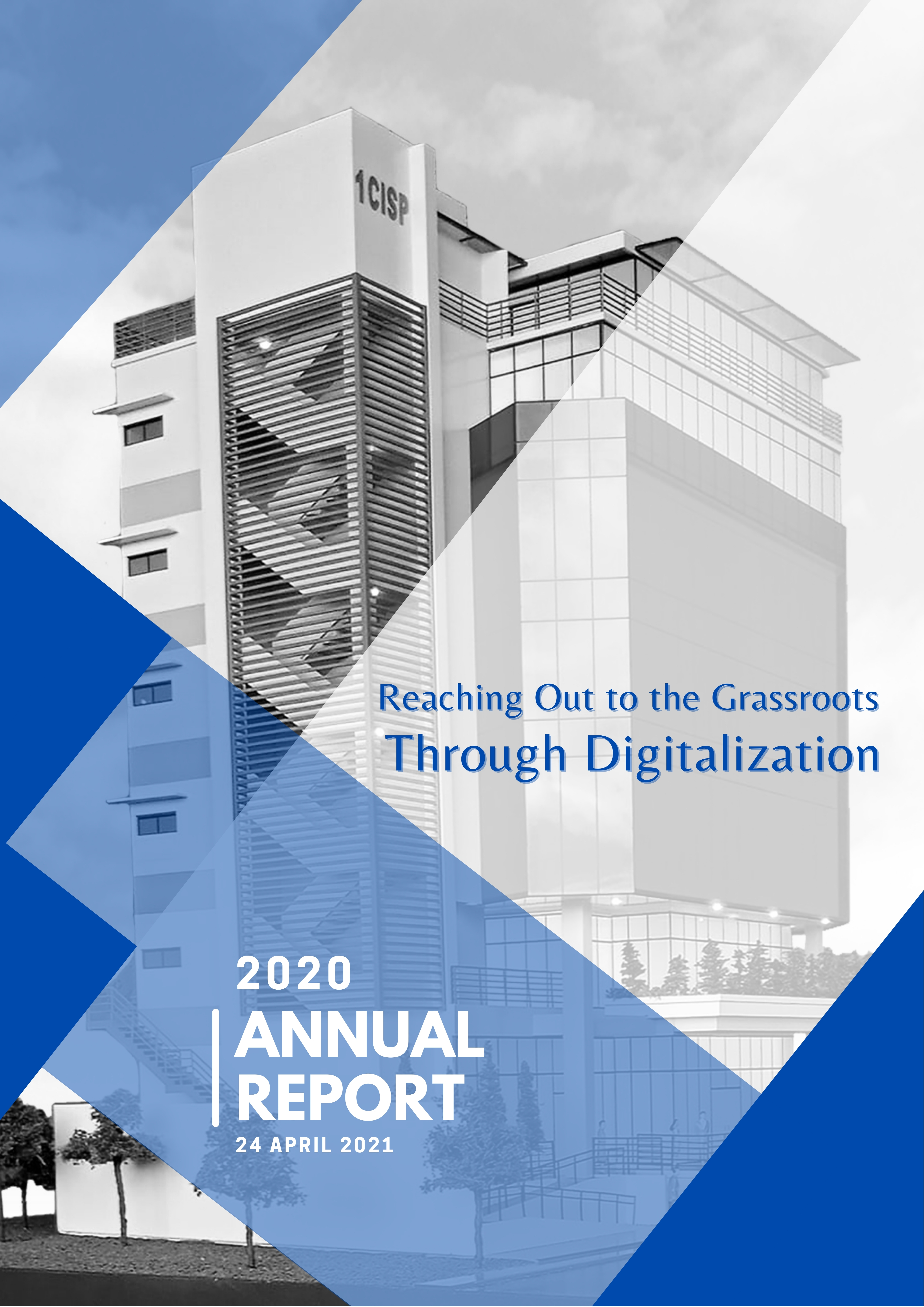 1CISP

Reaching Out to the Grassroots
Through Digitalization

2020
ANNUAL
REPORT
24 APRIL 2021